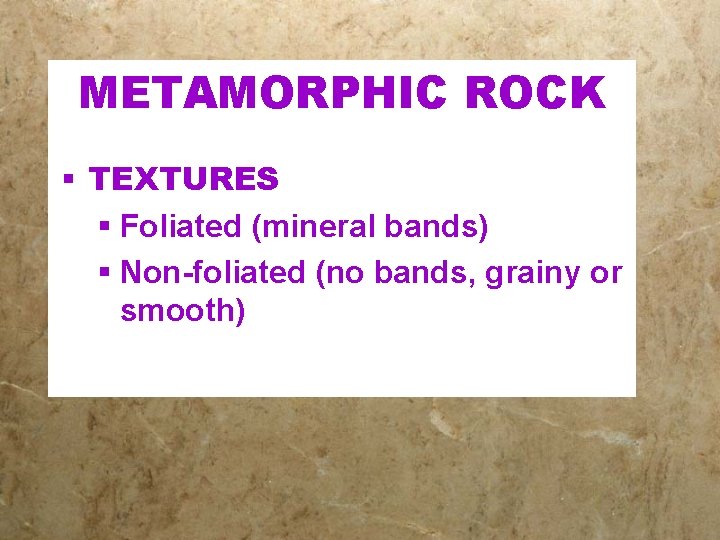 METAMORPHIC ROCK

▪ TEXTURES
▪ Foliated (mineral bands)
▪ Non-foliated (no bands, grainy or smooth)